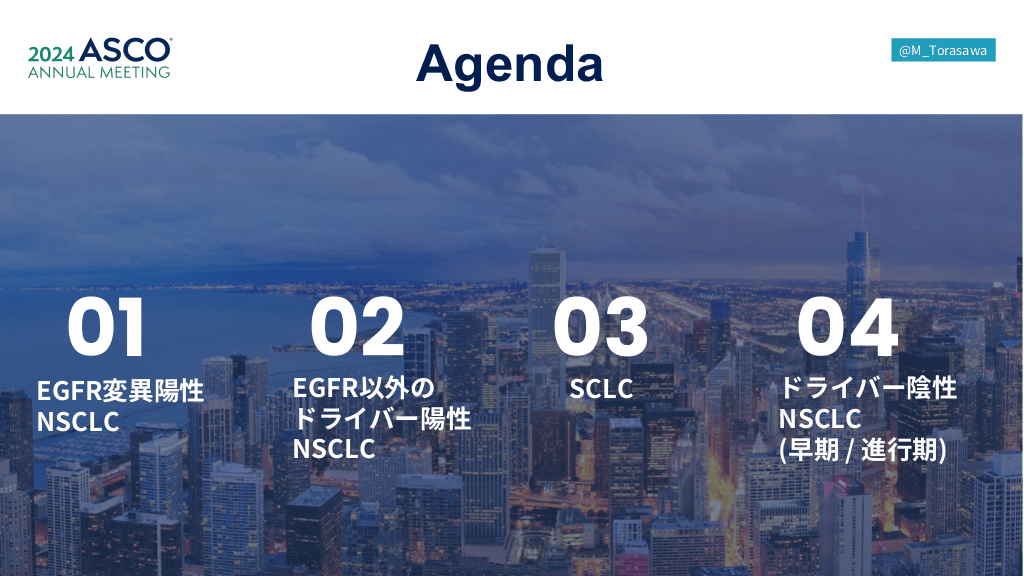 2024 ASCO
ANNUAL MEETING

Agenda

@M_Torasawa

01
EGFR変異陽性
NSCLC

02
EGFR以外の
ドライバー陽性
NSCLC

03
SCLC

04
ドライバー陰性
NSCLC
(早期 / 進行期)